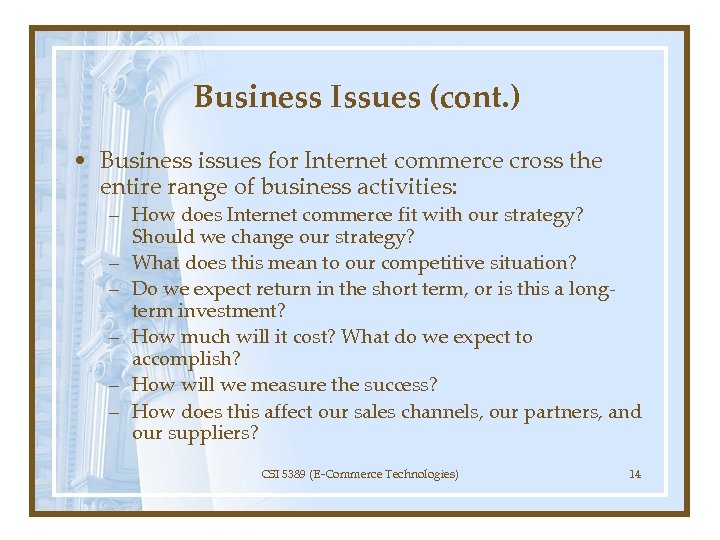 Business Issues (cont.)

• Business issues for Internet commerce cross the entire range of business activities:
– How does Internet commerce fit with our strategy? Should we change our strategy?
– What does this mean to our competitive situation?
– Do we expect return in the short term, or is this a long-term investment?
– How much will it cost? What do we expect to accomplish?
– How will we measure the success?
– How does this affect our sales channels, our partners, and our suppliers?

CSI 5389 (E-Commerce Technologies)

14